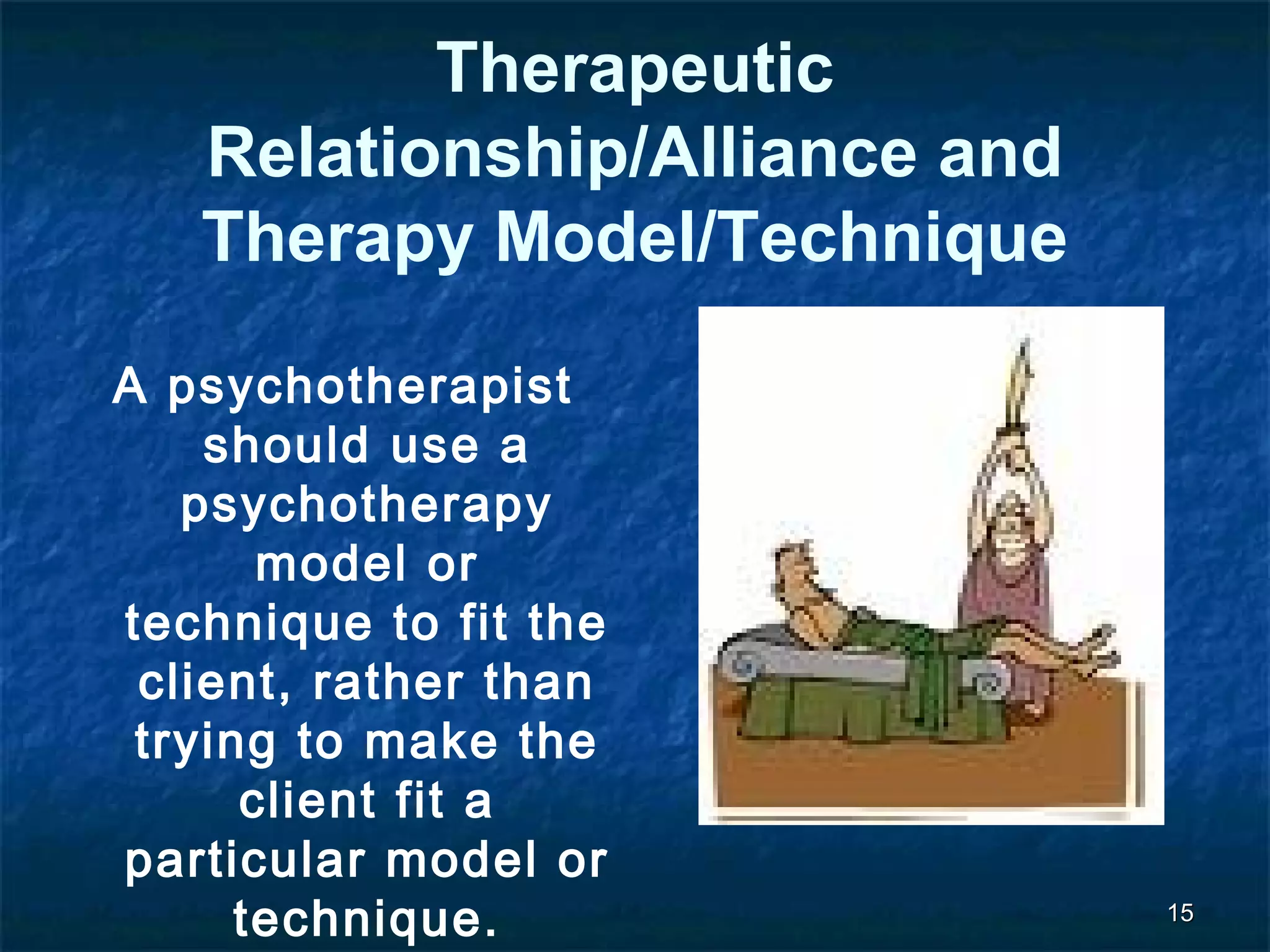 Therapeutic Relationship/Alliance and Therapy Model/Technique

A psychotherapist should use a psychotherapy model or technique to fit the client, rather than trying to make the client fit a particular model or technique.

15